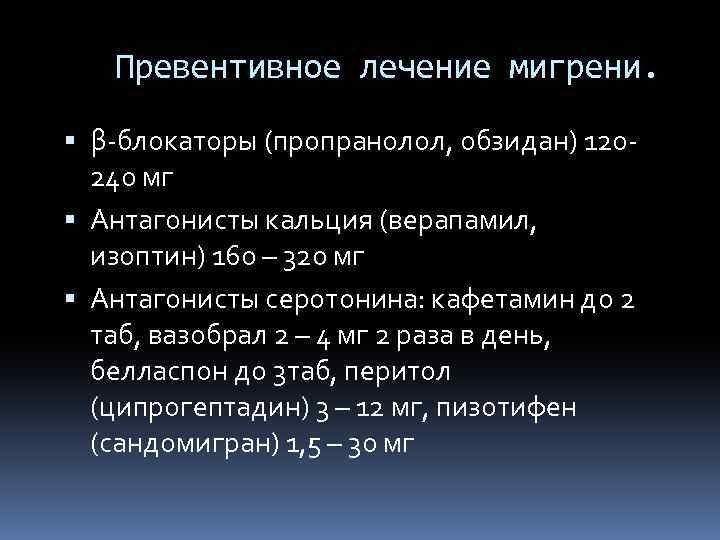 Превентивное лечение мигрени.

▪ β-блокаторы (пропранолол, обзидан) 120-240 мг
▪ Антагонисты кальция (верапамил, изоптин) 160 – 320 мг
▪ Антагонисты серотонина: кафетамин до 2 таб, вазобрал 2 – 4 мг 2 раза в день, белласпон до 3таб, перитол (ципрогептадин) 3 – 12 мг, пизотифен (сандомигран) 1,5 – 30 мг